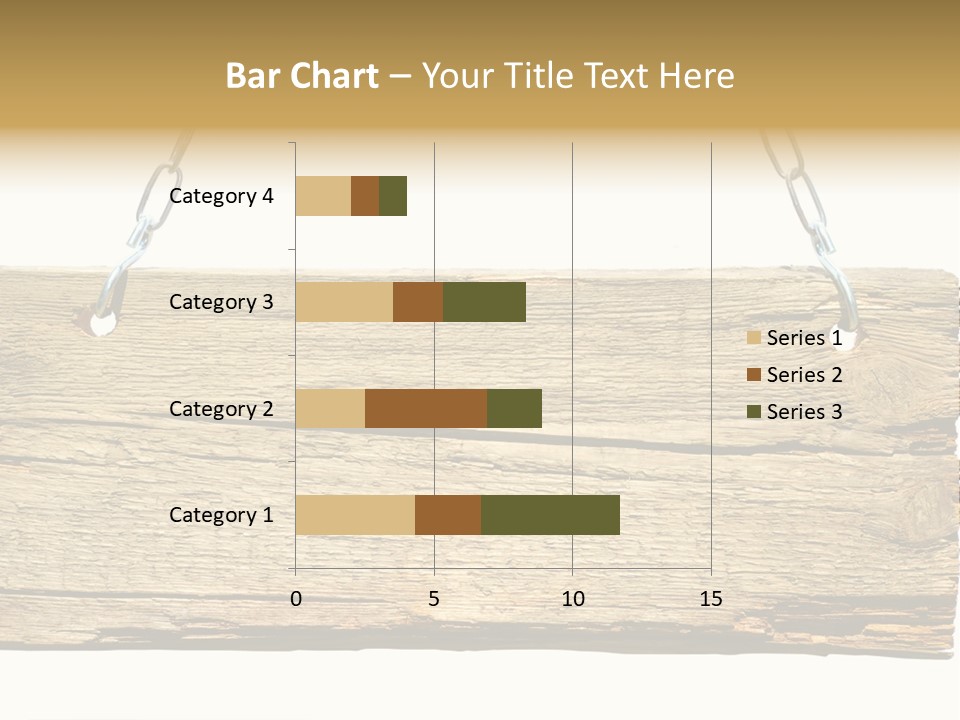 Bar Chart – Your Title Text Here

Category 4
Category 3
Category 2
Category 1

0
5
10
15

Series 1
Series 2
Series 3